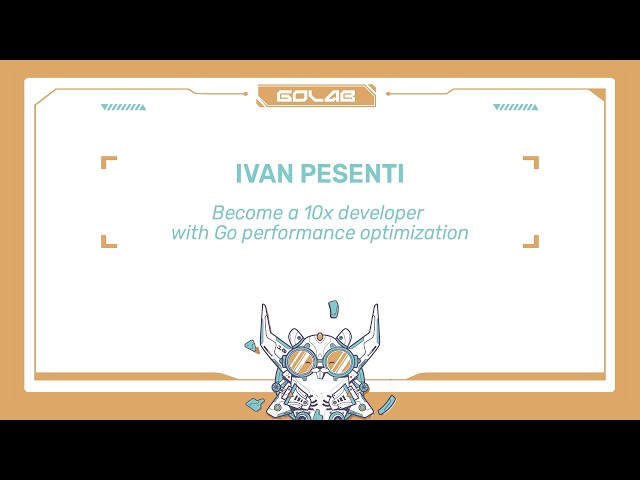 GOLAB

IVAN PESENTI

Become a 10x developer with Go performance optimization